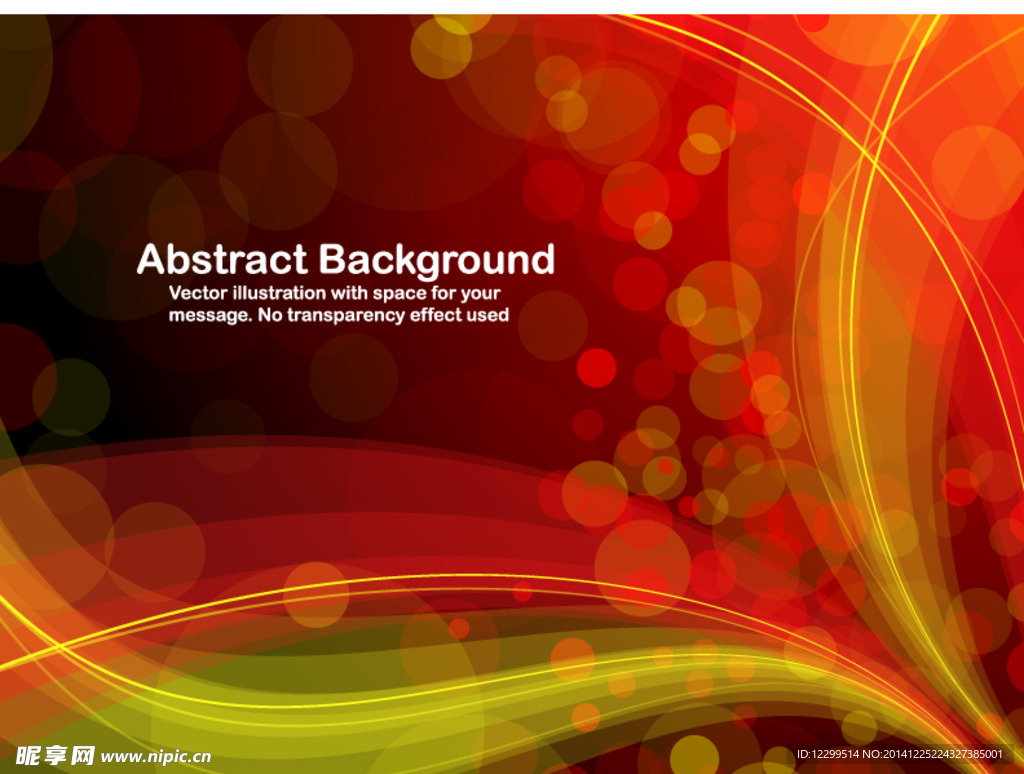 Abstract Background
Vector illustration with space for your message. No transparency effect used

昵享网 www.nipic.cn

ID:12299514 NO:20141225224327385001